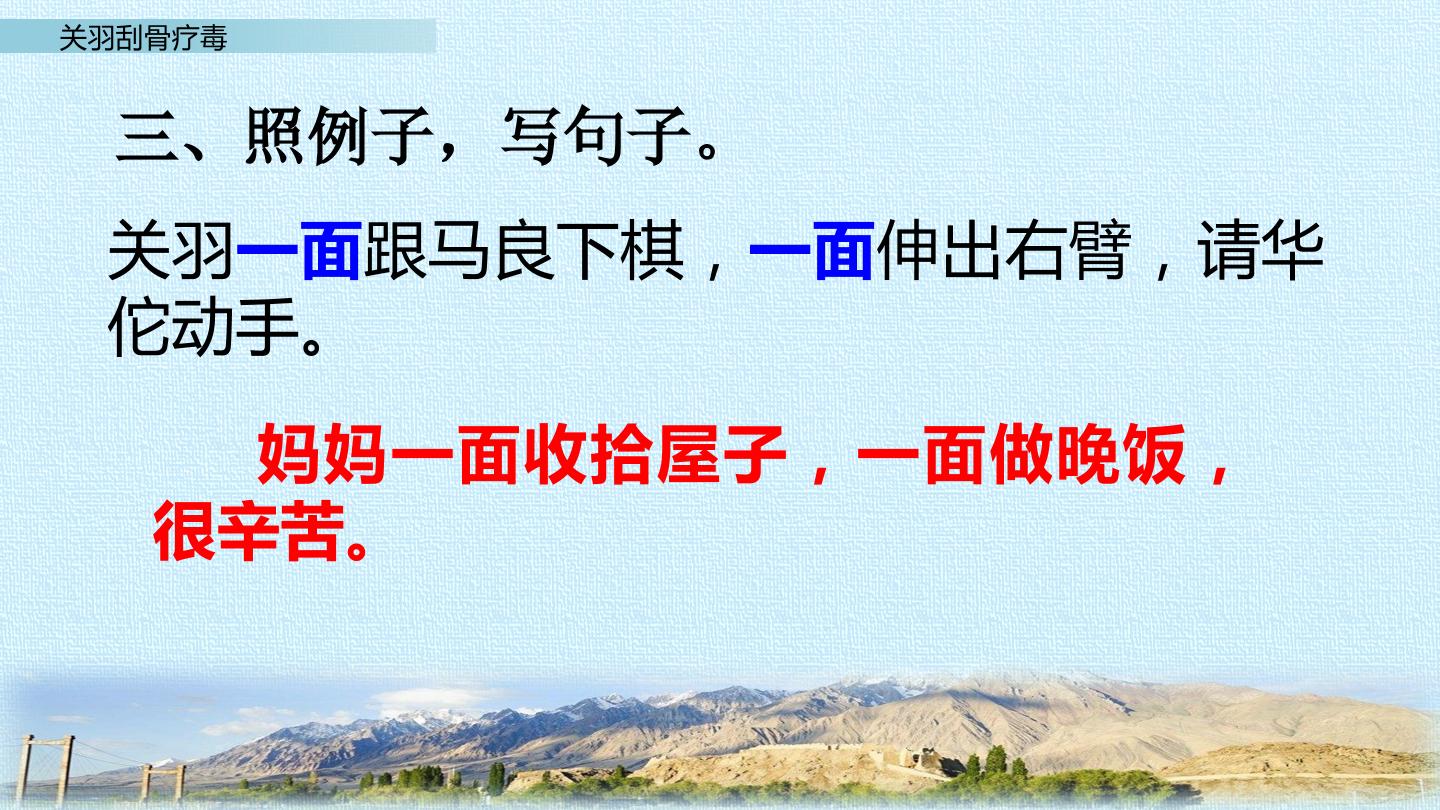 关羽刮骨疗毒

三、照例子，写句子。

关羽一面跟马良下棋，一面伸出右臂，请华佗动手。

妈妈一面收拾屋子，一面做晚饭，很辛苦。